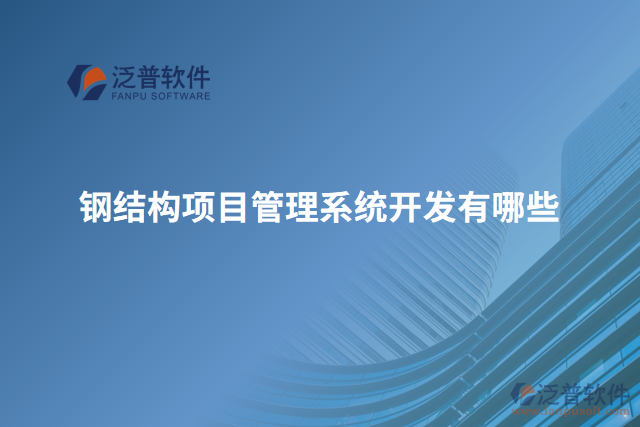 泛普软件
FANPU SOFTWARE

钢结构项目管理系统开发有哪些

泛普软件
www.fanpusoft.com